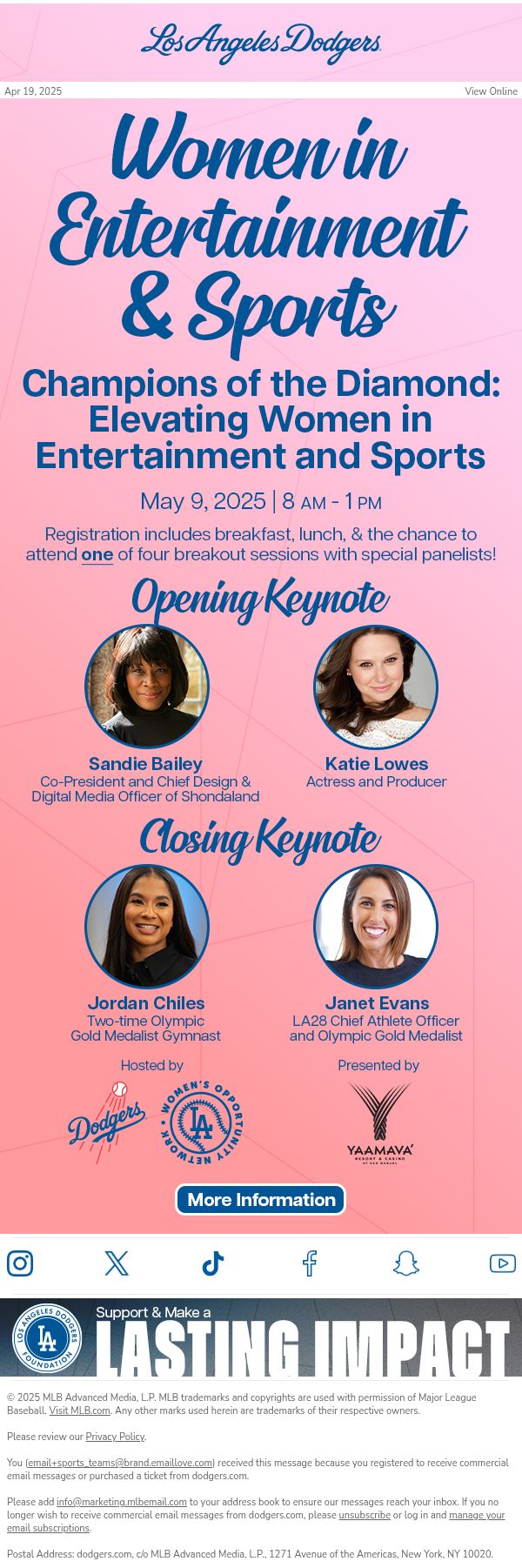 Los Angeles Dodgers

Apr 19, 2025

View Online

Women in Entertainment & Sports

Champions of the Diamond: Elevating Women in Entertainment and Sports

May 9, 2025 | 8 AM - 1 PM

Registration includes breakfast, lunch, & the chance to attend one of four breakout sessions with special panelists!

Opening Keynote

Sandie Bailey
Co-President and Chief Design & Digital Media Officer of Shondaland

Katie Lowes
Actress and Producer

Closing Keynote

Jordan Chiles
Two-time Olympic Gold Medalist Gymnast

Janet Evans
LA28 Chief Athlete Officer and Olympic Gold Medalist

Hosted by

Dodgers

WOMEN'S OPPORTUNITY NETWORK LA

Presented by

YAAMAVA' RESORT & CASINO AT SAN MANUEL

More Information

LOS ANGELES DODGERS FOUNDATION LA

Support & Make a LASTING IMPACT

© 2025 MLB Advanced Media, L.P. MLB trademarks and copyrights are used with permission of Major League Baseball. Visit MLB.com. Any other marks used herein are trademarks of their respective owners.

Please review our Privacy Policy.

You (email+sports_teams@brand.emaillove.com) received this message because you registered to receive commercial email messages or purchased a ticket from dodgers.com.

Please add info@marketing.mlbemail.com to your address book to ensure our messages reach your inbox. If you no longer wish to receive commercial email messages from dodgers.com, please unsubscribe or log in and manage your email subscriptions.

Postal Address: dodgers.com, c/o MLB Advanced Media, L.P., 1271 Avenue of the Americas, New York, NY 10020.